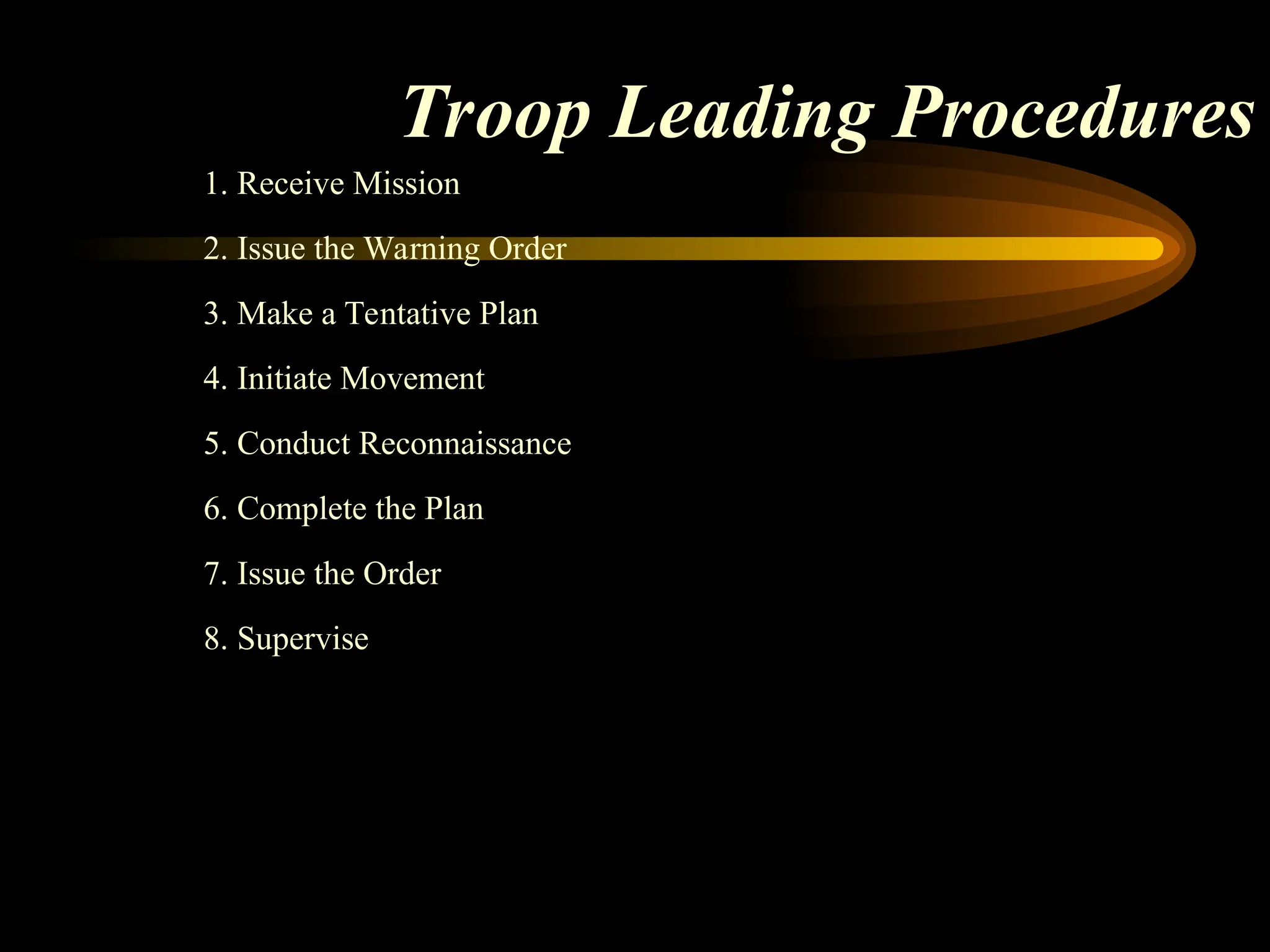 Troop Leading Procedures

1. Receive Mission

2. Issue the Warning Order

3. Make a Tentative Plan

4. Initiate Movement

5. Conduct Reconnaissance

6. Complete the Plan

7. Issue the Order

8. Supervise